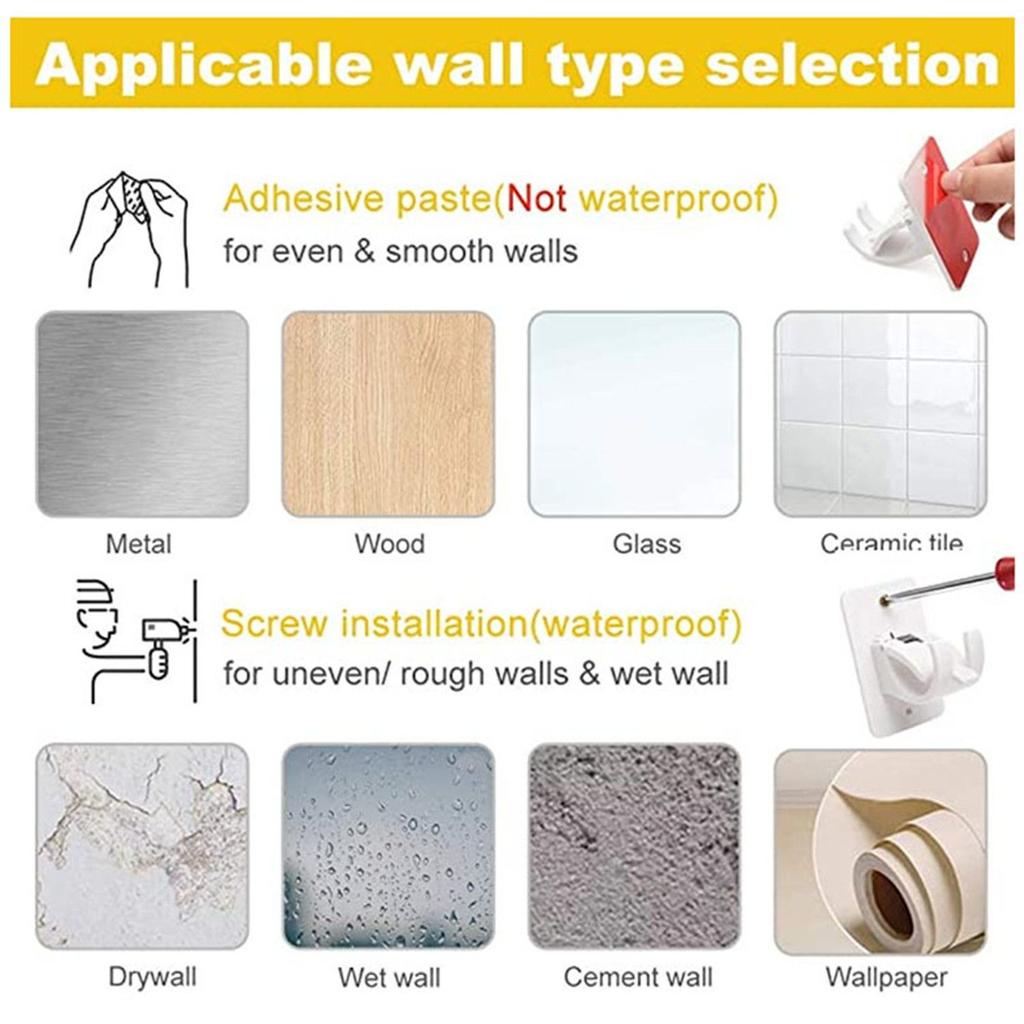 Applicable wall type selection

Adhesive paste(Not waterproof)
for even & smooth walls

Metal

Wood

Glass

Ceramic tile

Screw installation(waterproof)
for uneven/ rough walls & wet wall

Drywall

Wet wall

Cement wall

Wallpaper